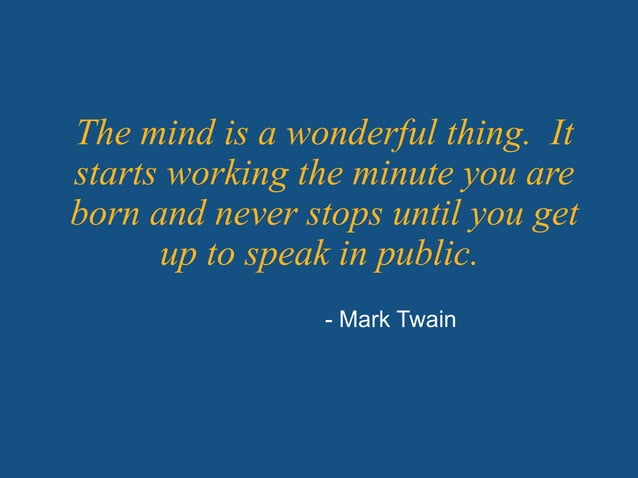 The mind is a wonderful thing. It starts working the minute you are born and never stops until you get up to speak in public.

- Mark Twain